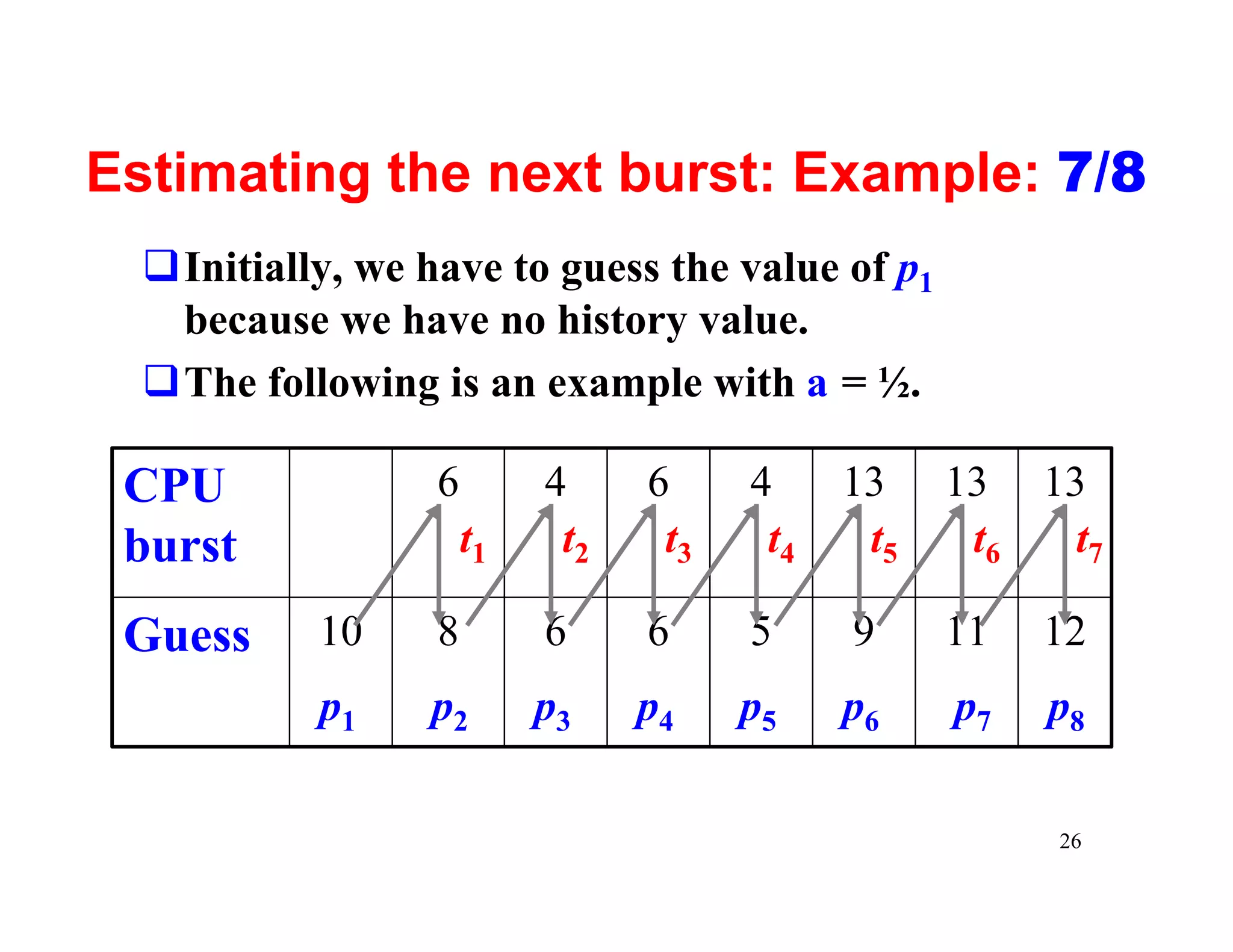 Estimating the next burst: Example: 7/8

❑ Initially, we have to guess the value of $p_1$ because we have no history value.

❑ The following is an example with a = ½.

| CPU burst | | 6 $t_1$ | 4 $t_2$ | 6 $t_3$ | 4 $t_4$ | 13 $t_5$ | 13 $t_6$ | 13 $t_7$ |
|---|---|---|---|---|---|---|---|---|
| Guess | 10 $p_1$ | 8 $p_2$ | 6 $p_3$ | 6 $p_4$ | 5 $p_5$ | 9 $p_6$ | 11 $p_7$ | 12 $p_8$ |

26